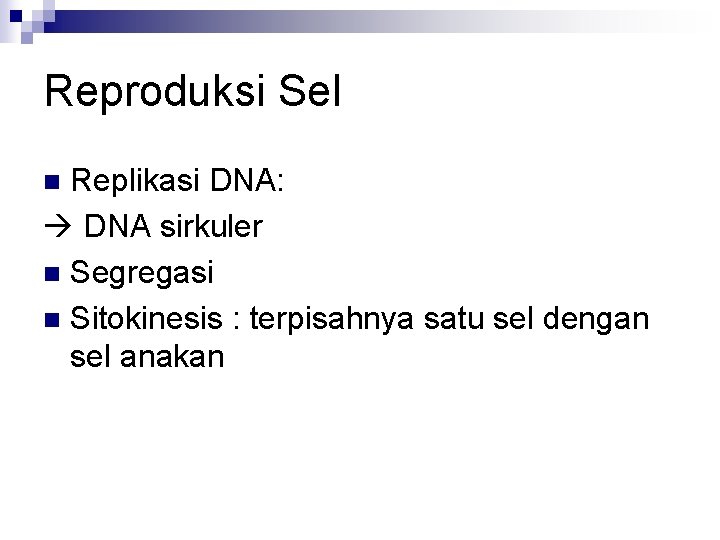 Reproduksi Sel

■ Replikasi DNA:

→ DNA sirkuler

■ Segregasi

■ Sitokinesis : terpisahnya satu sel dengan sel anakan